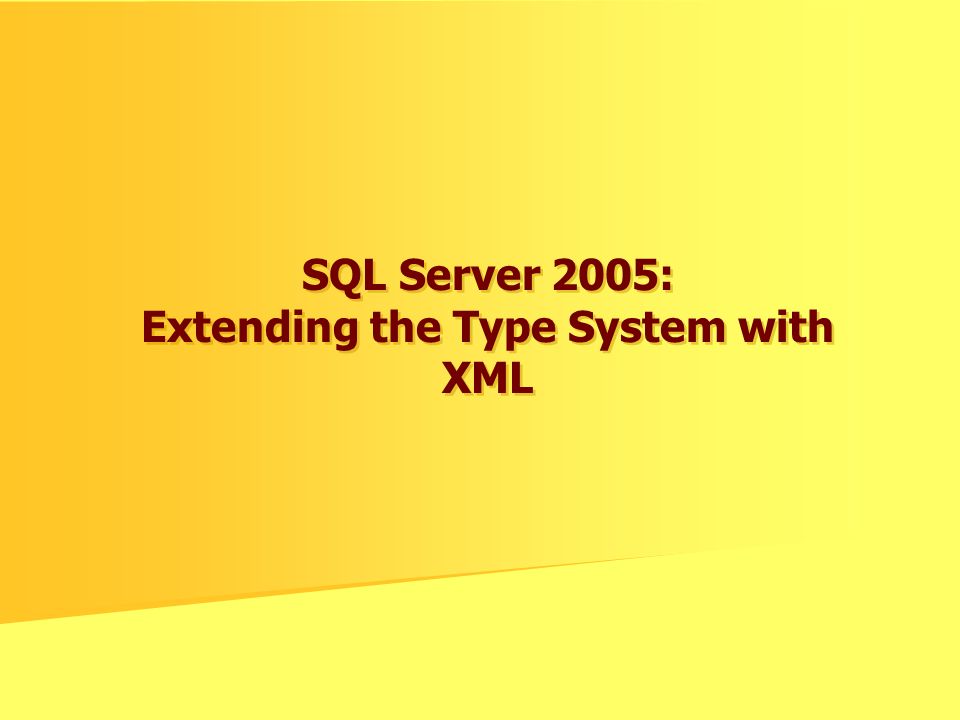 SQL Server 2005:
Extending the Type System with XML